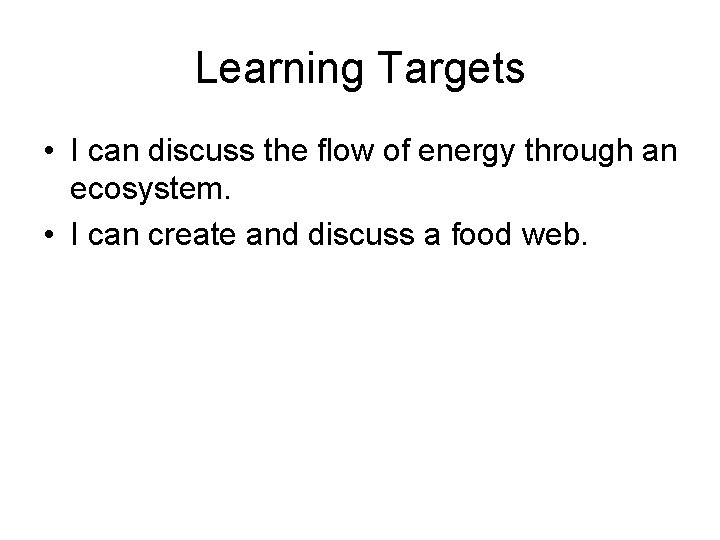 Learning Targets

• I can discuss the flow of energy through an ecosystem.
• I can create and discuss a food web.